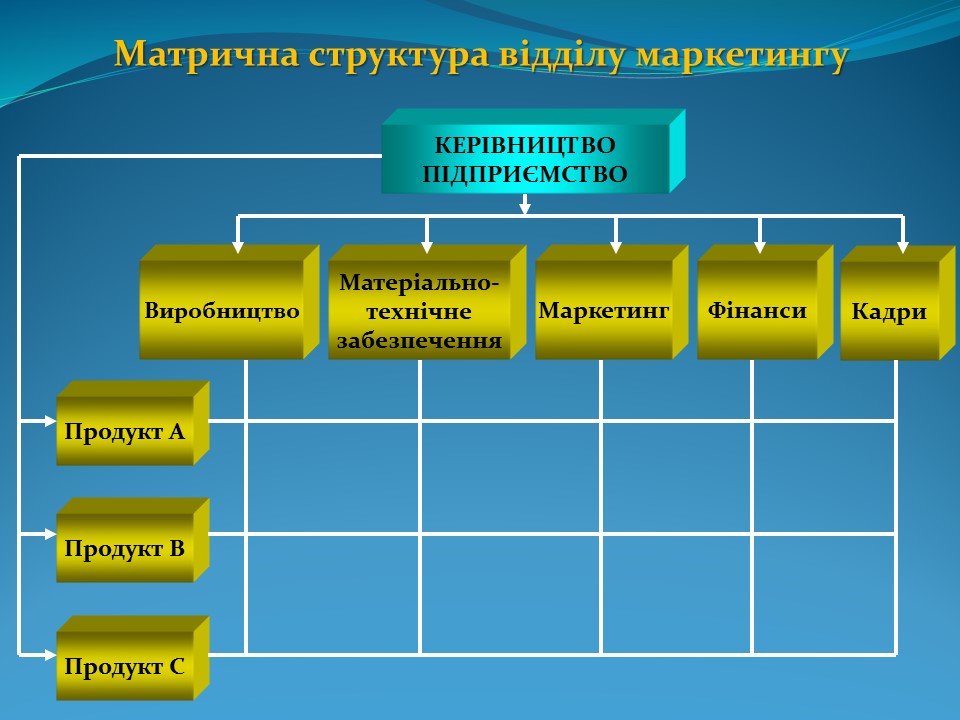 Матрична структура відділу маркетингу

КЕРІВНИЦТВО ПІДПРИЄМСТВО

Виробництво

Матеріально-технічне забезпечення

Маркетинг

Фінанси

Кадри

Продукт А

Продукт В

Продукт С